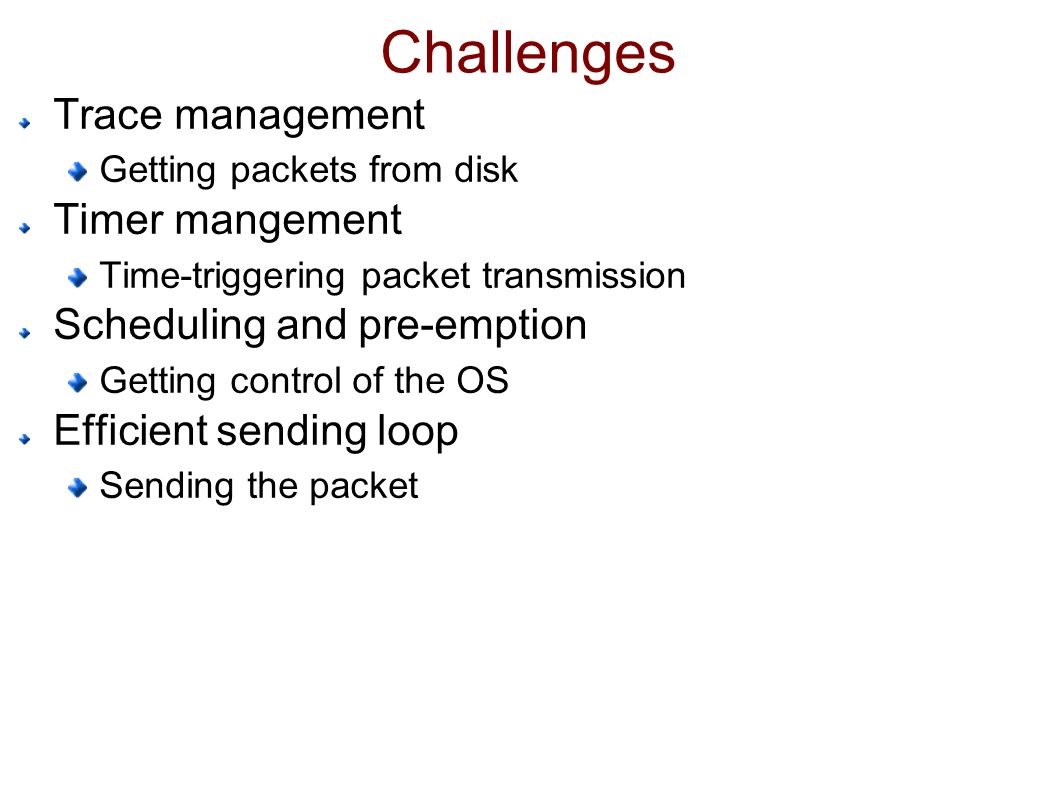 Challenges

Trace management

Getting packets from disk

Timer mangement

Time-triggering packet transmission

Scheduling and pre-emption

Getting control of the OS

Efficient sending loop

Sending the packet